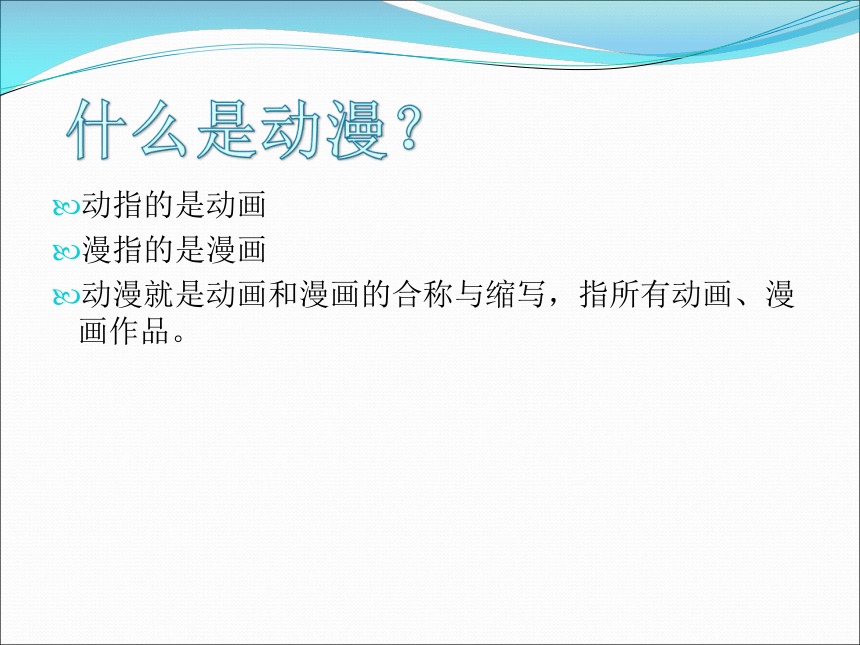 什么是动漫？

动指的是动画

漫指的是漫画

动漫就是动画和漫画的合称与缩写，指所有动画、漫画作品。